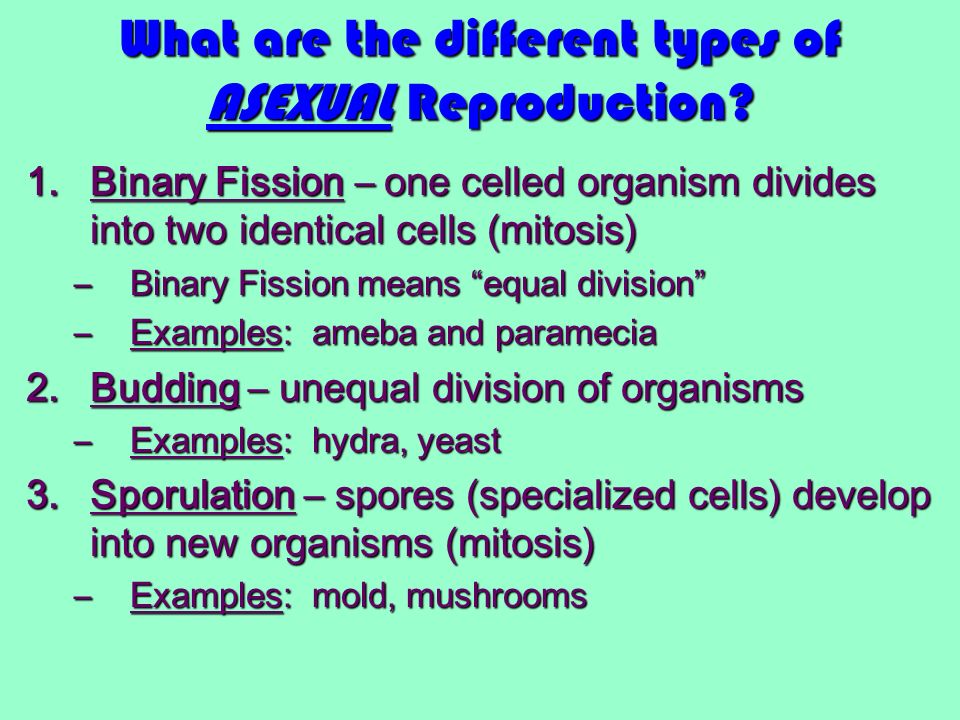 What are the different types of ASEXUAL Reproduction?

1. Binary Fission – one celled organism divides into two identical cells (mitosis)
– Binary Fission means “equal division”
– Examples: ameba and paramecia

2. Budding – unequal division of organisms
– Examples: hydra, yeast

3. Sporulation – spores (specialized cells) develop into new organisms (mitosis)
– Examples: mold, mushrooms